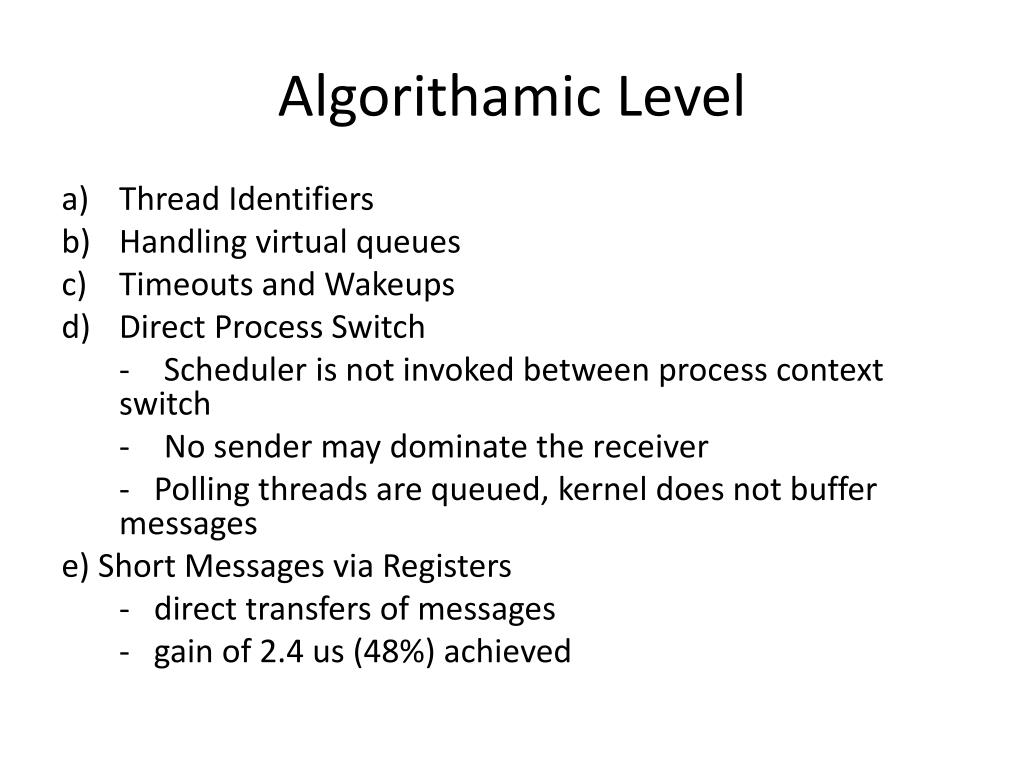 Algorithamic Level

a) Thread Identifiers
b) Handling virtual queues
c) Timeouts and Wakeups
d) Direct Process Switch
- Scheduler is not invoked between process context switch
- No sender may dominate the receiver
- Polling threads are queued, kernel does not buffer messages
e) Short Messages via Registers
- direct transfers of messages
- gain of 2.4 us (48%) achieved